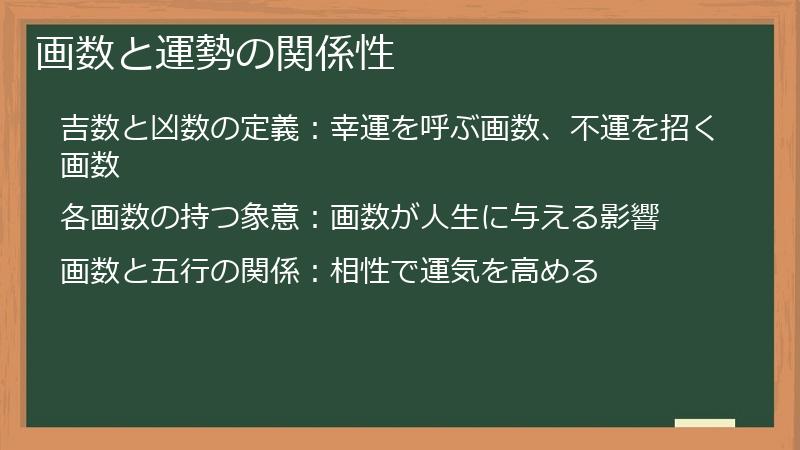 画数と運勢の関係性

吉数と凶数の定義：幸運を呼ぶ画数、不運を招く画数

各画数の持つ象意：画数が人生に与える影響

画数と五行の関係：相性で運気を高める